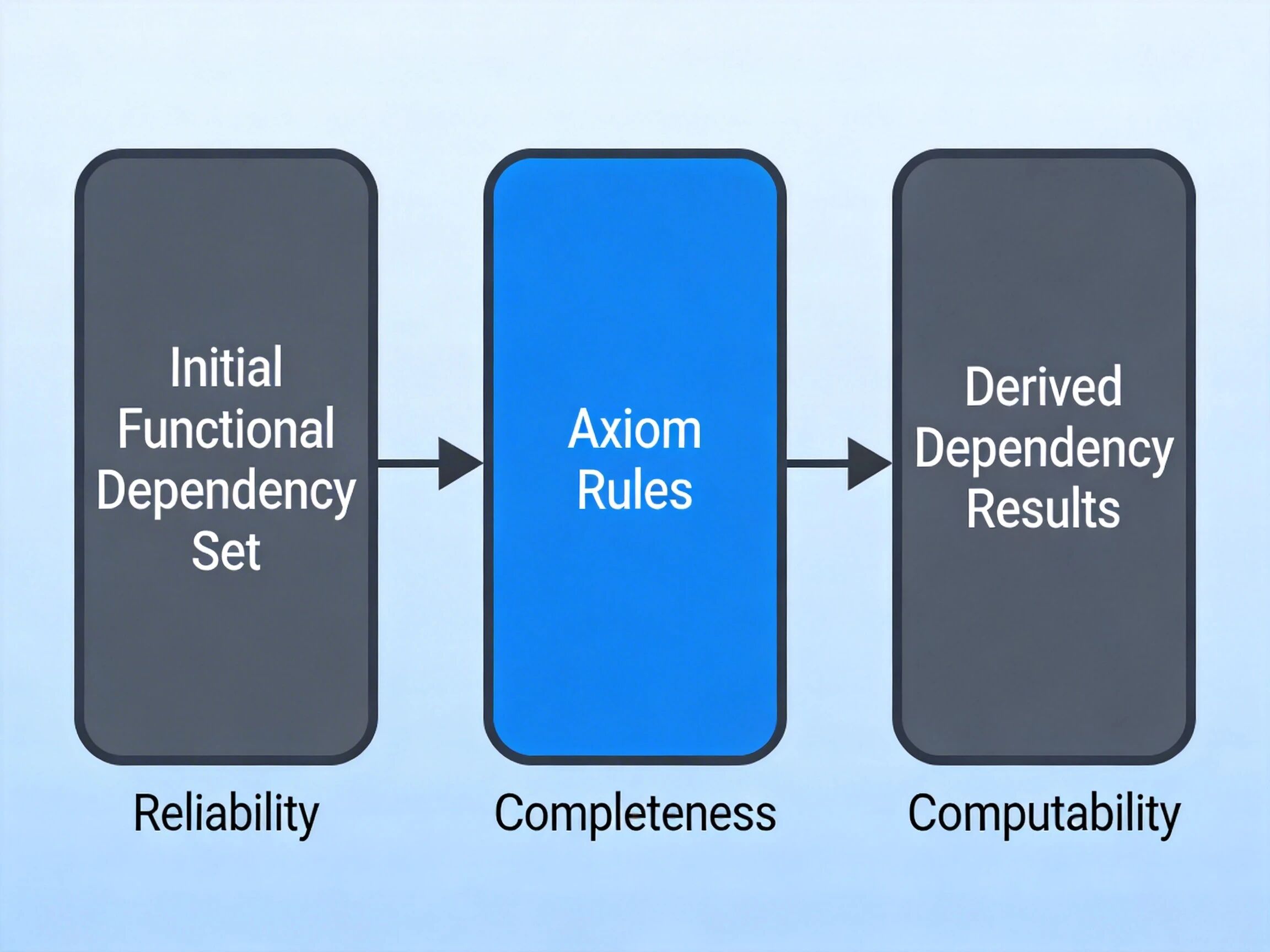 Initial Functional Dependency Set

Axiom Rules

Derived Dependency Results

Reliability

Completeness

Computability